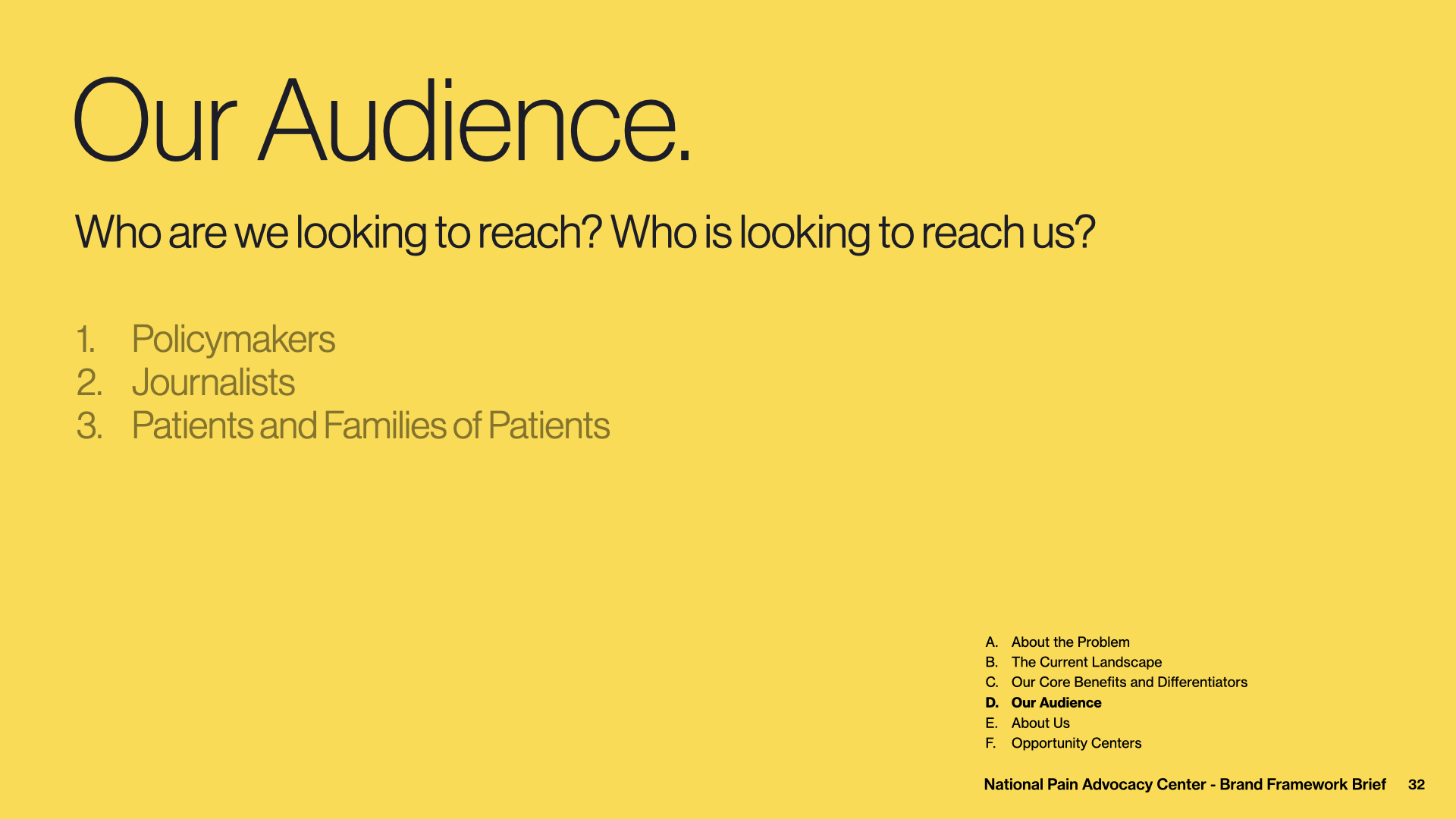 Our Audience.

Who are we looking to reach? Who is looking to reach us?

1. Policymakers
2. Journalists
3. Patients and Families of Patients

A. About the Problem
B. The Current Landscape
C. Our Core Benefits and Differentiators
D. Our Audience
E. About Us
F. Opportunity Centers

National Pain Advocacy Center - Brand Framework Brief 32